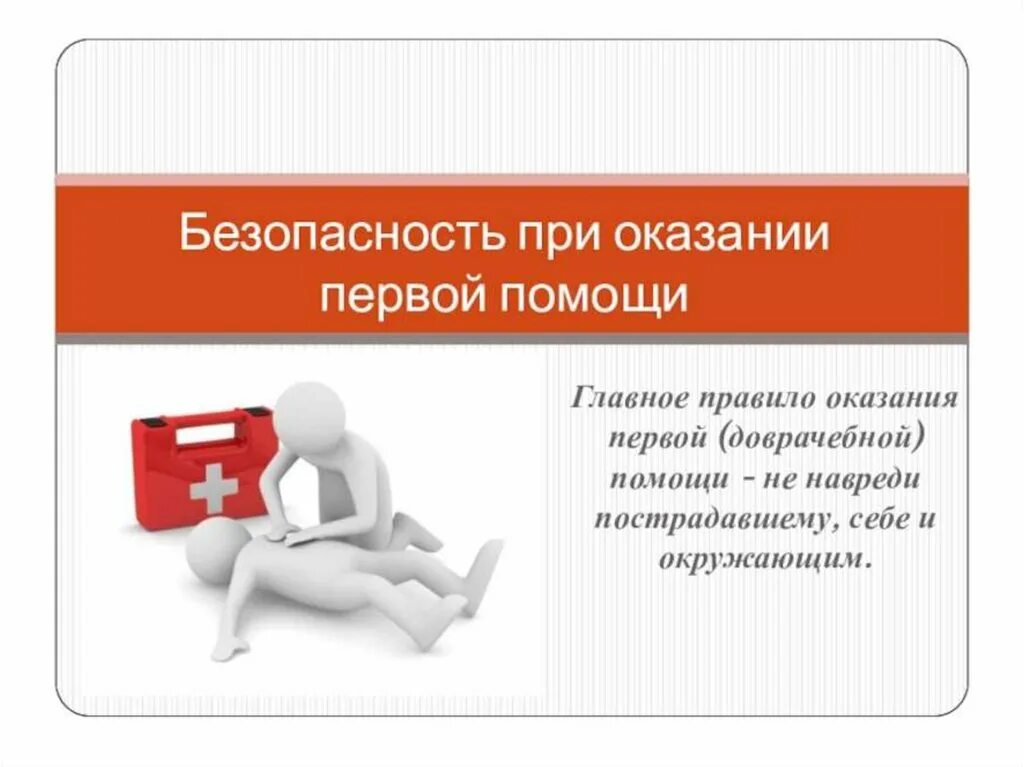 Безопасность при оказании первой помощи

Главное правило оказания первой (доврачебной) помощи - не навреди пострадавшему, себе и окружающим.